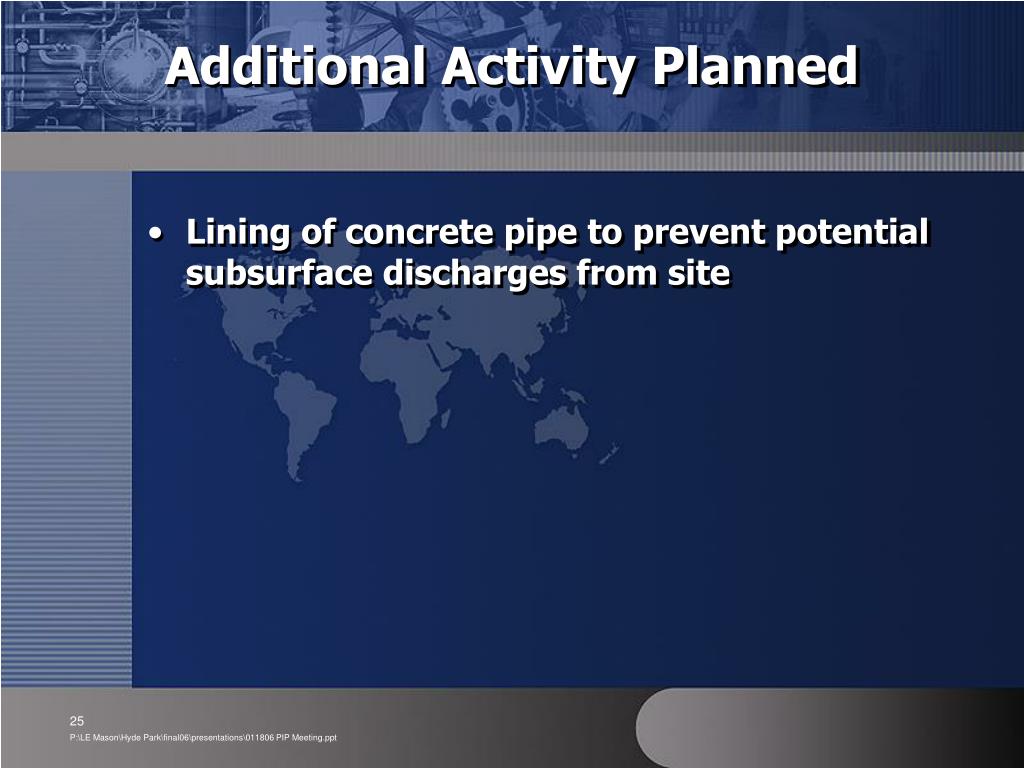 Additional Activity Planned

• Lining of concrete pipe to prevent potential subsurface discharges from site

25

P:\LE Mason\Hyde Park\final06\presentations\011806 PIP Meeting.ppt